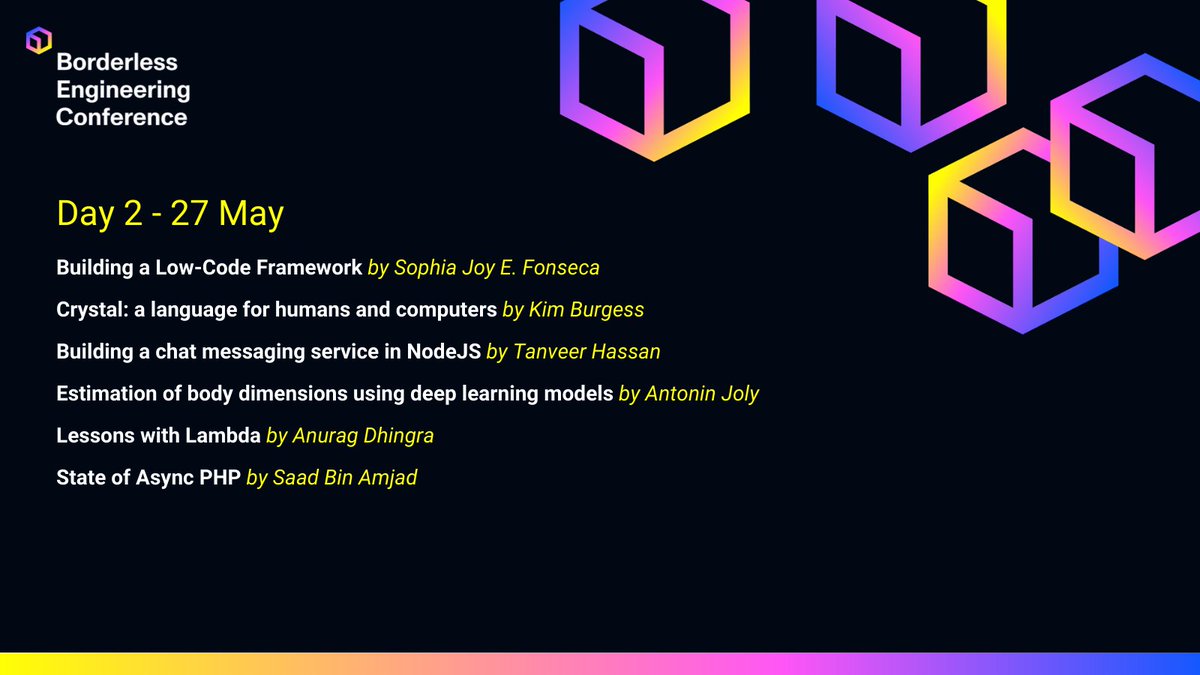 Borderless Engineering Conference

Day 2 - 27 May

Building a Low-Code Framework by Sophia Joy E. Fonseca

Crystal: a language for humans and computers by Kim Burgess

Building a chat messaging service in NodeJS by Tanveer Hassan

Estimation of body dimensions using deep learning models by Antonin Joly

Lessons with Lambda by Anurag Dhingra

State of Async PHP by Saad Bin Amjad